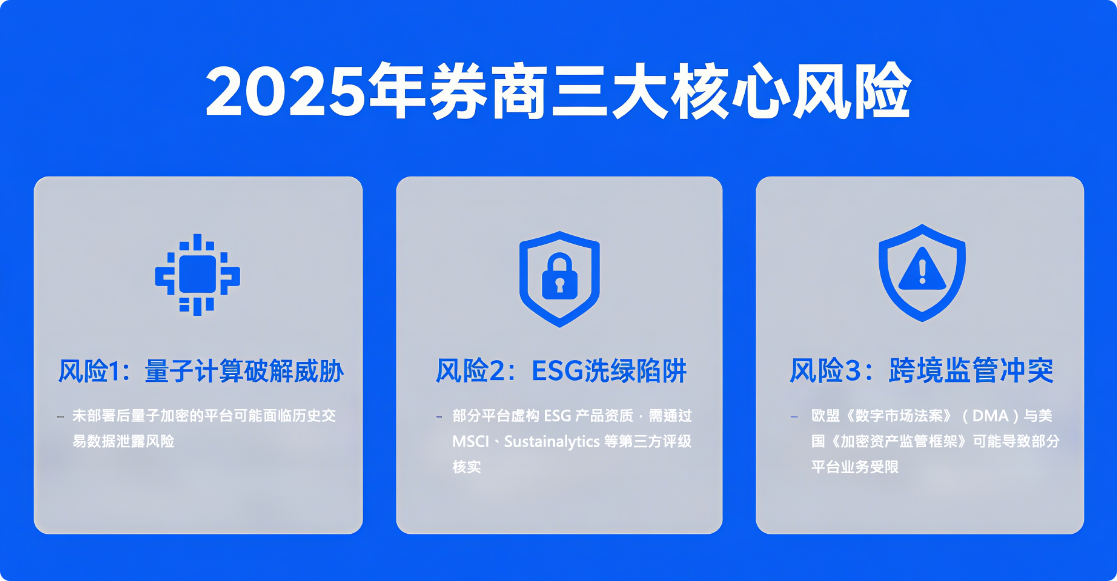 2025年券商三大核心风险

风险1：量子计算破解威胁

– 未部署后量子加密的平台可能面临历史交易数据泄露风险

风险2：ESG洗绿陷阱

– 部分平台虚构 ESG 产品资质，需通过 MSCI、Sustainalytics 等第三方评级核实

风险3：跨境监管冲突

– 欧盟《数字市场法案》（DMA）与美国《加密资产监管框架》可能导致部分平台业务受限